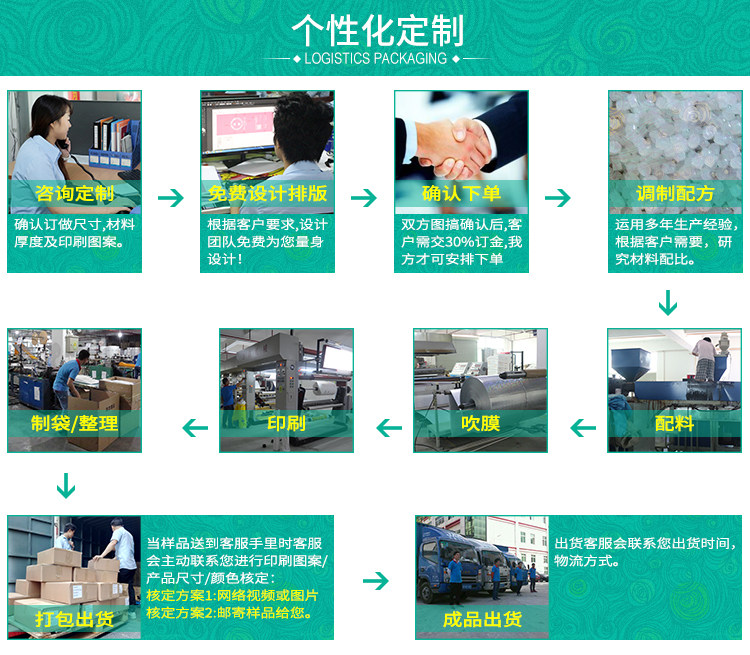 个性化定制

LOGISTICS PACKAGING

咨询定制

确认订做尺寸,材料厚度及印刷图案。

免费设计排版

根据客户要求,设计团队免费为您量身设计!

确认下单

双方图搞确认后,客户需交30%订金,我方才可安排下单

调制配方

运用多年生产经验,根据客户需要,研究材料配比。

配料

吹膜

印刷

制袋/整理

打包出货

当样品送到客服手里时客服会主动联系您进行印刷图案/产品尺寸/颜色核定:
核定方案1:网络视频或图片
核定方案2:邮寄样品给您。

成品出货

出货客服会联系您出货时间,物流方式。